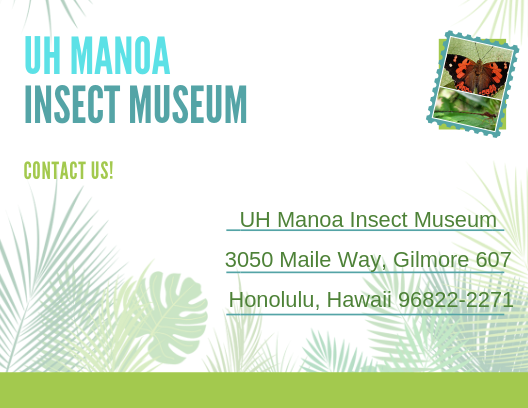 UH MANOA
INSECT MUSEUM

CONTACT US!

UH Manoa Insect Museum

3050 Maile Way, Gilmore 607

Honolulu, Hawaii 96822-2271